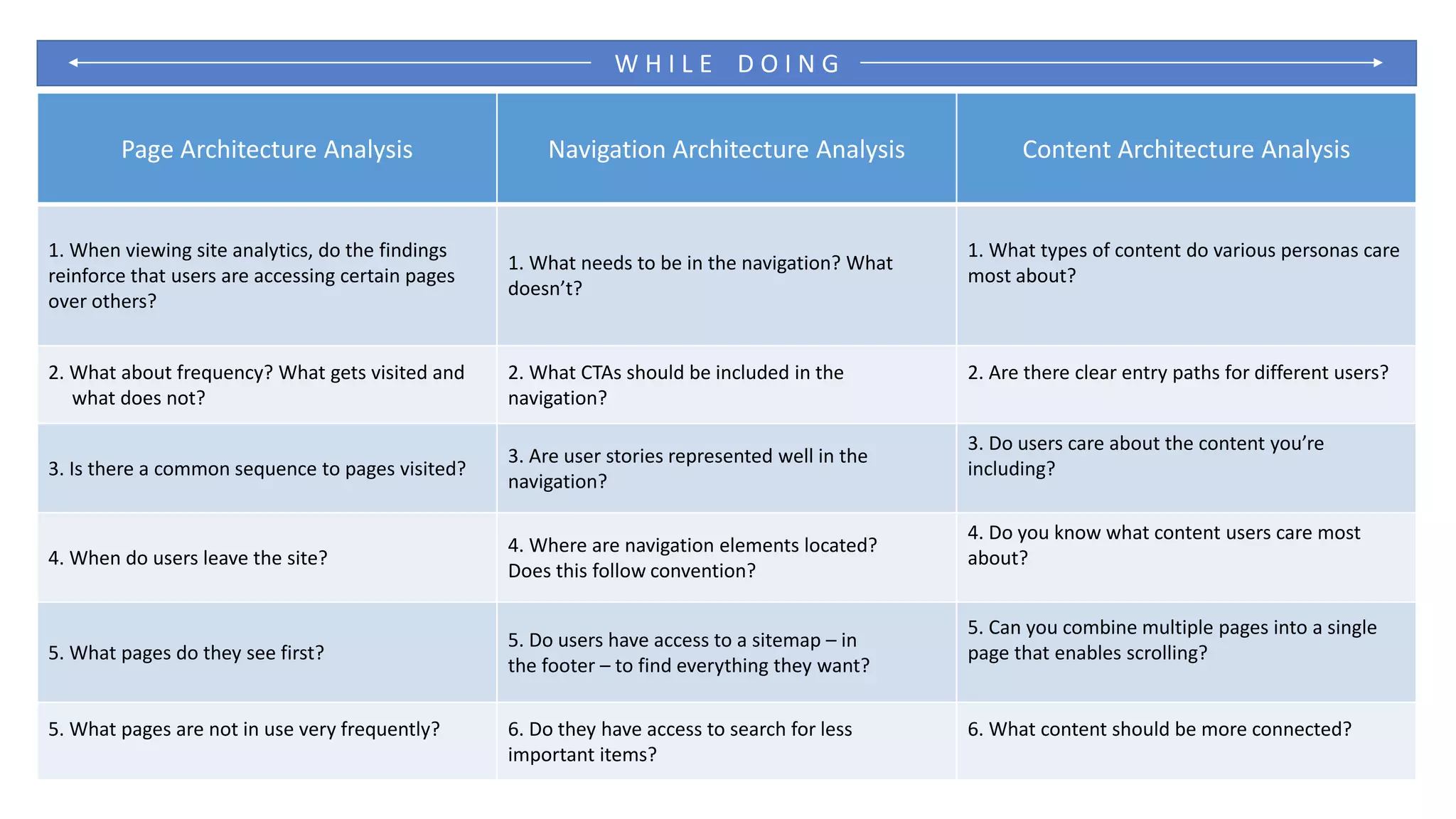 WHILE DOING

| Page Architecture Analysis | Navigation Architecture Analysis | Content Architecture Analysis |
|---|---|---|
| 1. When viewing site analytics, do the findings reinforce that users are accessing certain pages over others? | 1. What needs to be in the navigation? What doesn't? | 1. What types of content do various personas care most about? |
| 2. What about frequency? What gets visited and what does not? | 2. What CTAs should be included in the navigation? | 2. Are there clear entry paths for different users? |
| 3. Is there a common sequence to pages visited? | 3. Are user stories represented well in the navigation? | 3. Do users care about the content you're including? |
| 4. When do users leave the site? | 4. Where are navigation elements located? Does this follow convention? | 4. Do you know what content users care most about? |
| 5. What pages do they see first? | 5. Do users have access to a sitemap – in the footer – to find everything they want? | 5. Can you combine multiple pages into a single page that enables scrolling? |
| 5. What pages are not in use very frequently? | 6. Do they have access to search for less important items? | 6. What content should be more connected? |